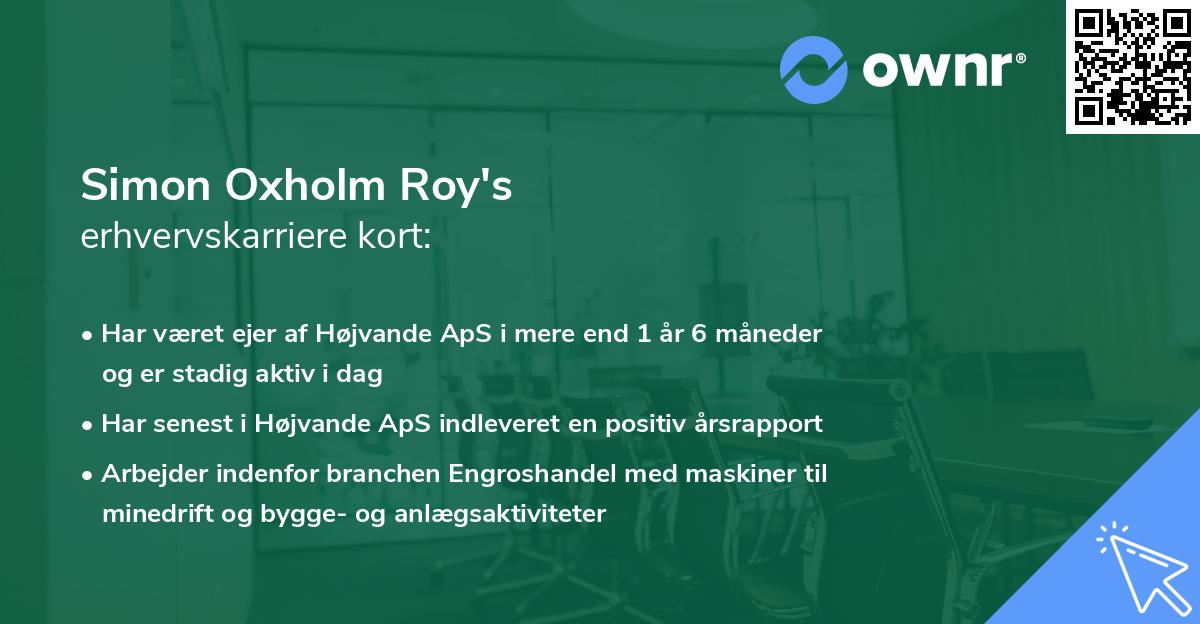 ownr®

Simon Oxholm Roy's
erhvervskarriere kort:

• Har været ejer af Højvande ApS i mere end 1 år 6 måneder og er stadig aktiv i dag

• Har senest i Højvande ApS indleveret en positiv årsrapport

• Arbejder indenfor branchen Engroshandel med maskiner til minedrift og bygge- og anlægsaktiviteter